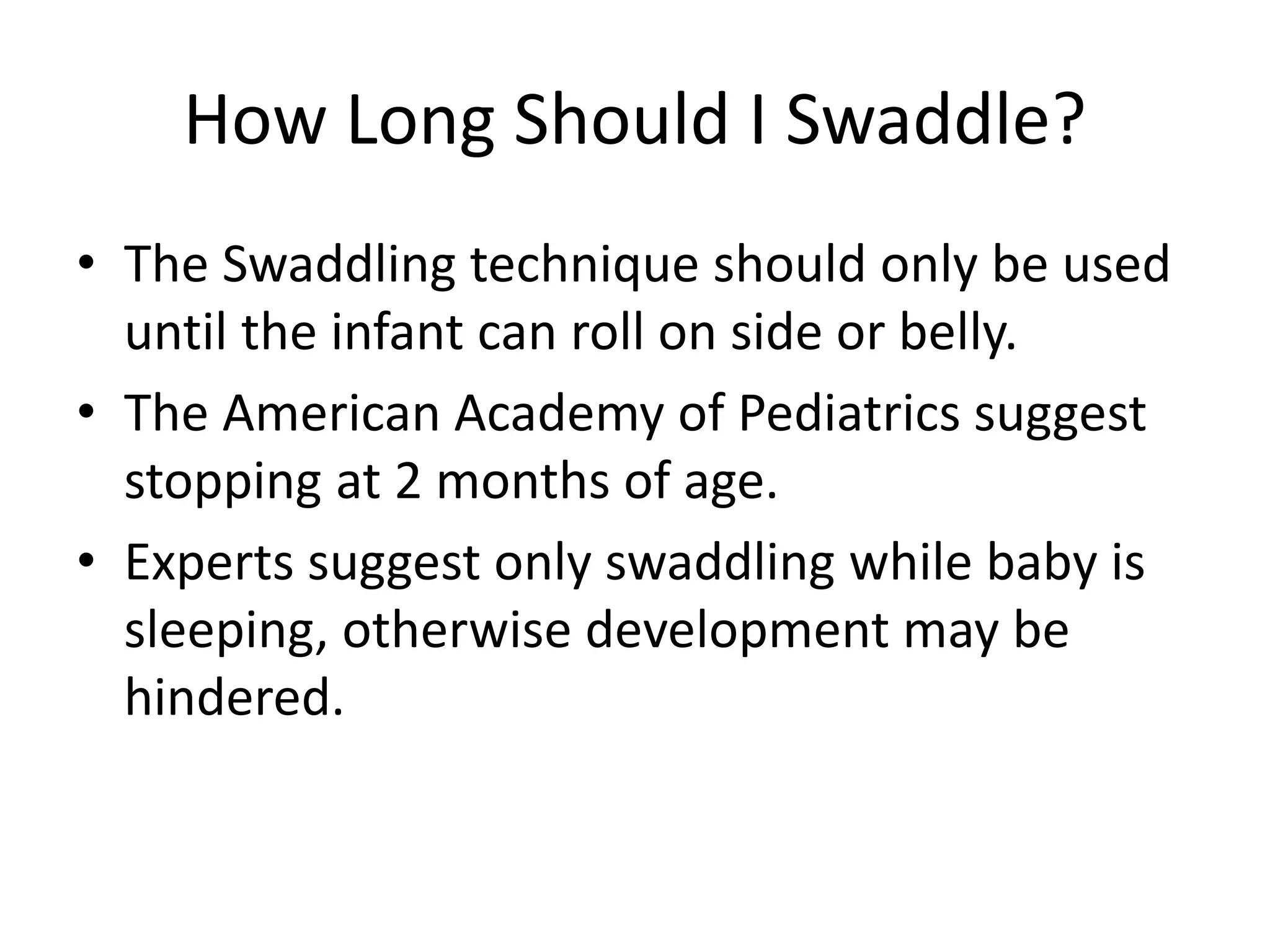 How Long Should I Swaddle?

• The Swaddling technique should only be used until the infant can roll on side or belly.
• The American Academy of Pediatrics suggest stopping at 2 months of age.
• Experts suggest only swaddling while baby is sleeping, otherwise development may be hindered.